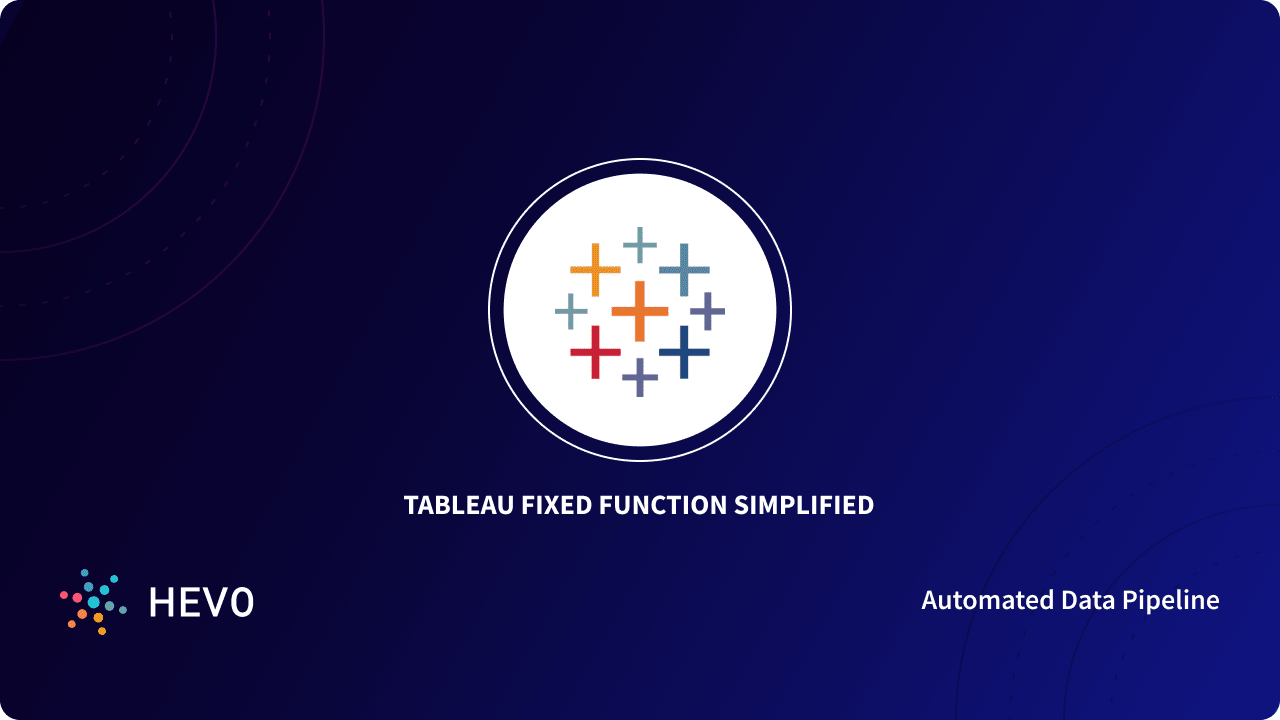 TABLEAU FIXED FUNCTION SIMPLIFIED

HEVO

Automated Data Pipeline